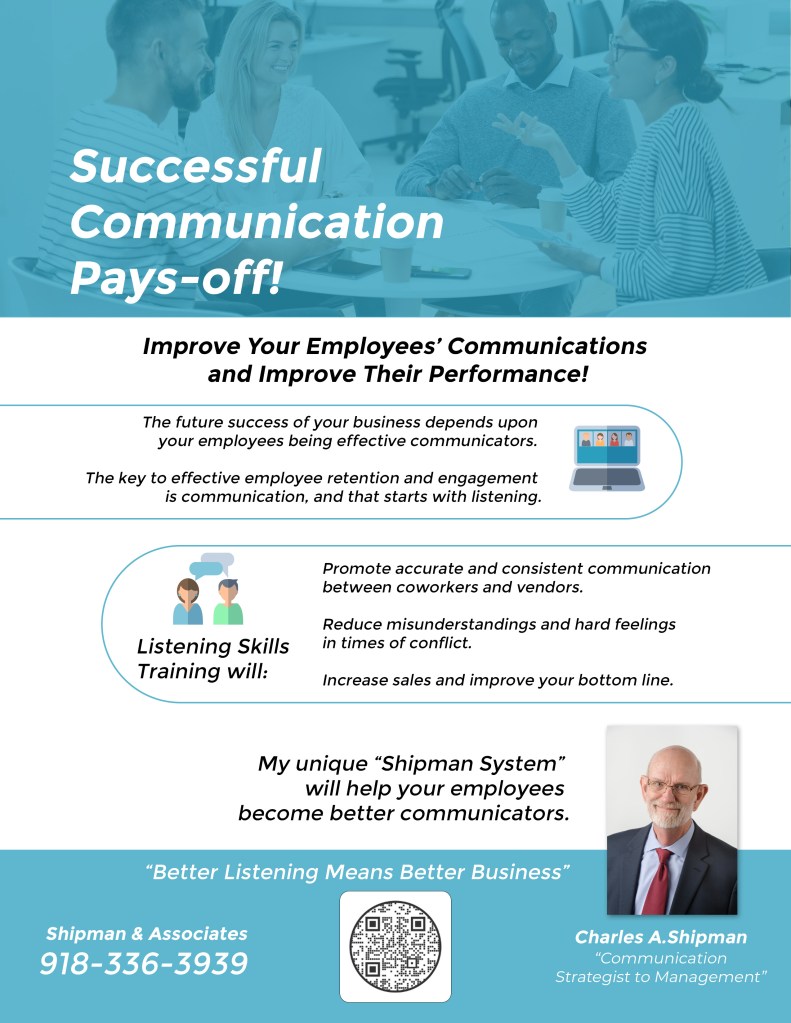 Successful Communication Pays-off!

Improve Your Employees' Communications and Improve Their Performance!

The future success of your business depends upon your employees being effective communicators.

The key to effective employee retention and engagement is communication, and that starts with listening.

Listening Skills Training will:

Promote accurate and consistent communication between coworkers and vendors.

Reduce misunderstandings and hard feelings in times of conflict.

Increase sales and improve your bottom line.

My unique "Shipman System" will help your employees become better communicators.

"Better Listening Means Better Business"

Shipman & Associates
918-336-3939

Charles A.Shipman
"Communication Strategist to Management"